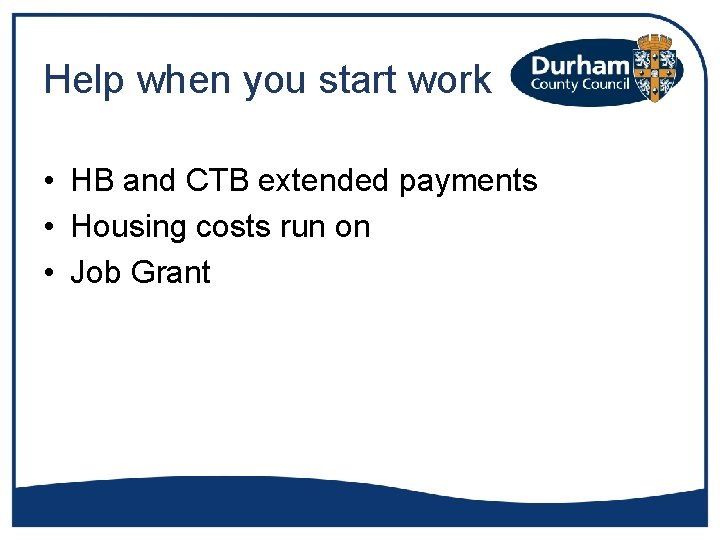 Help when you start work

Durham County Council

• HB and CTB extended payments
• Housing costs run on
• Job Grant